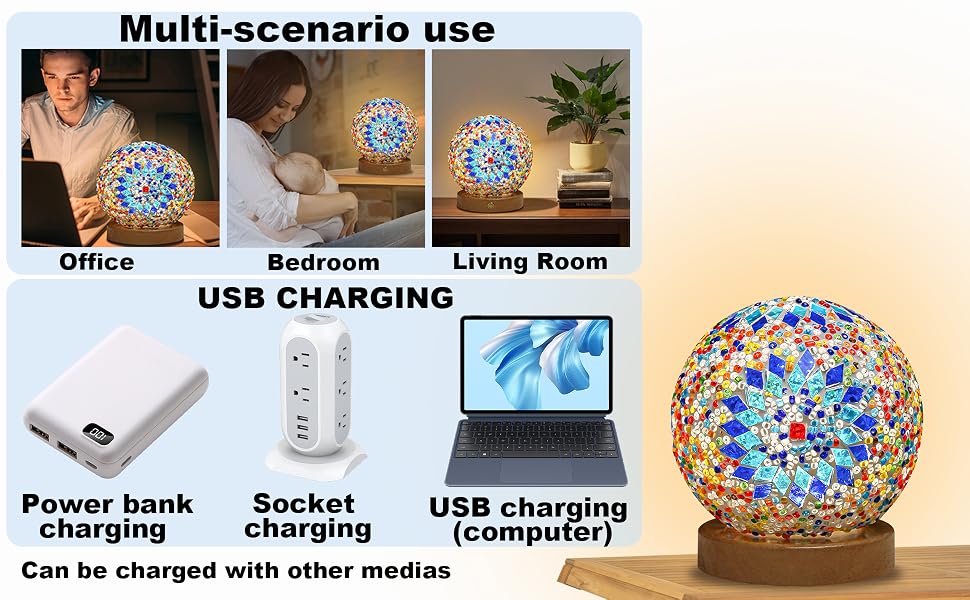 Multi-scenario use

Office

Bedroom

Living Room

USB CHARGING

100

Power bank charging

Socket charging

USB charging (computer)

Can be charged with other medias